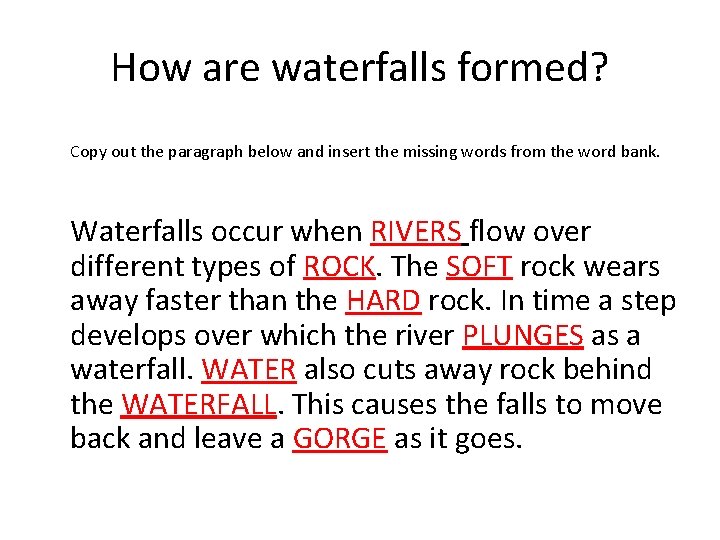 How are waterfalls formed?

Copy out the paragraph below and insert the missing words from the word bank.

Waterfalls occur when RIVERS flow over different types of ROCK. The SOFT rock wears away faster than the HARD rock. In time a step develops over which the river PLUNGES as a waterfall. WATER also cuts away rock behind the WATERFALL. This causes the falls to move back and leave a GORGE as it goes.